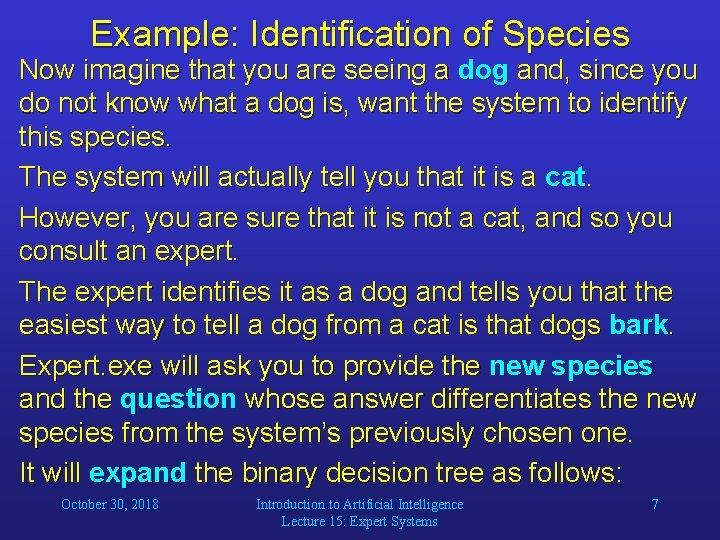 Example: Identification of Species

Now imagine that you are seeing a dog and, since you do not know what a dog is, want the system to identify this species.

The system will actually tell you that it is a cat.

However, you are sure that it is not a cat, and so you consult an expert.

The expert identifies it as a dog and tells you that the easiest way to tell a dog from a cat is that dogs bark.

Expert.exe will ask you to provide the new species and the question whose answer differentiates the new species from the system's previously chosen one.

It will expand the binary decision tree as follows:

October 30, 2018

Introduction to Artificial Intelligence
Lecture 15: Expert Systems

7